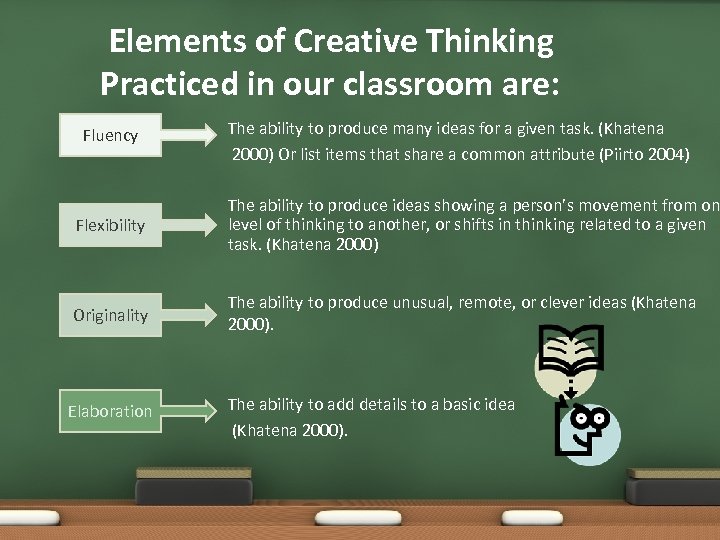 Elements of Creative Thinking Practiced in our classroom are:

Fluency

The ability to produce many ideas for a given task. (Khatena 2000) Or list items that share a common attribute (Piirto 2004)

Flexibility

The ability to produce ideas showing a person's movement from on level of thinking to another, or shifts in thinking related to a given task. (Khatena 2000)

Originality

The ability to produce unusual, remote, or clever ideas (Khatena 2000).

Elaboration

The ability to add details to a basic idea (Khatena 2000).